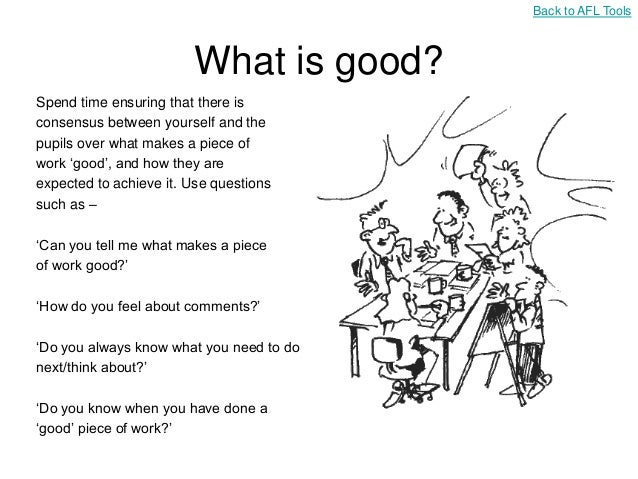 Back to AFL Tools

What is good?

Spend time ensuring that there is consensus between yourself and the pupils over what makes a piece of work ‘good’, and how they are expected to achieve it. Use questions such as –

‘Can you tell me what makes a piece of work good?’

‘How do you feel about comments?’

‘Do you always know what you need to do next/think about?’

‘Do you know when you have done a ‘good’ piece of work?’